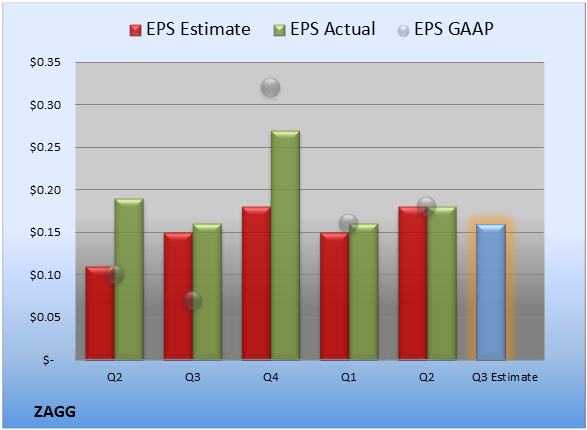 EPS Estimate EPS Actual EPS GAAP

$0.35
$0.30
$0.25
$0.20
$0.15
$0.10
$0.05
$-

Q2 Q3 Q4 Q1 Q2 Q3 Estimate

ZAGG